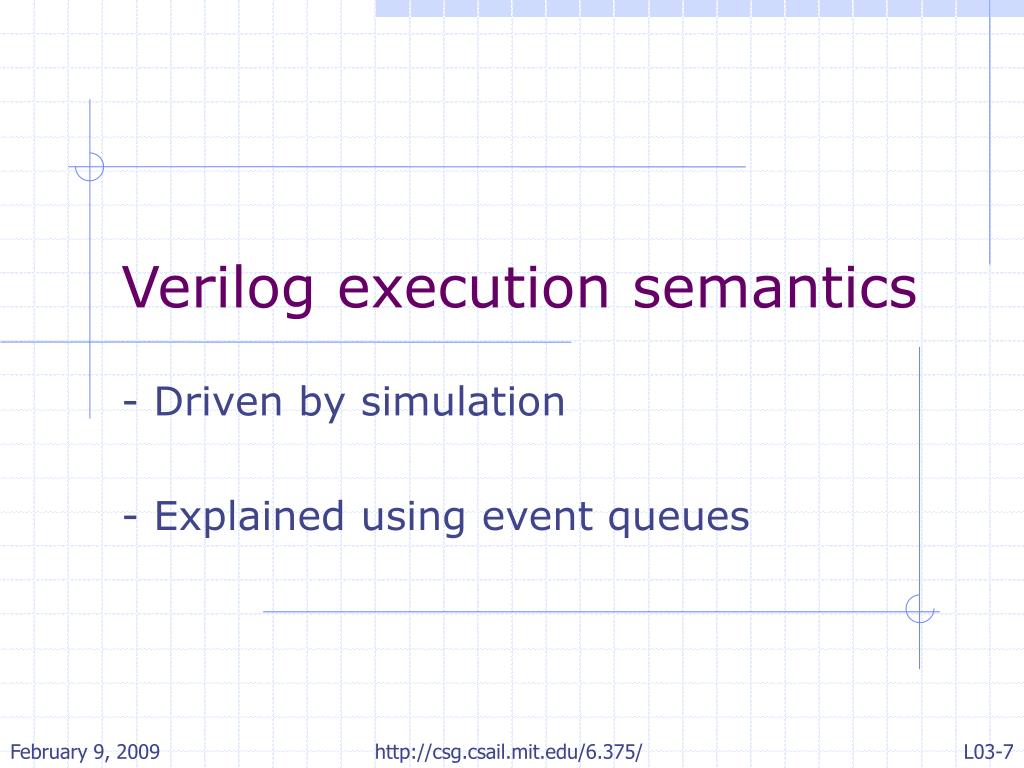 Verilog execution semantics

- Driven by simulation

- Explained using event queues

February 9, 2009

http://csg.csail.mit.edu/6.375/

L03-7